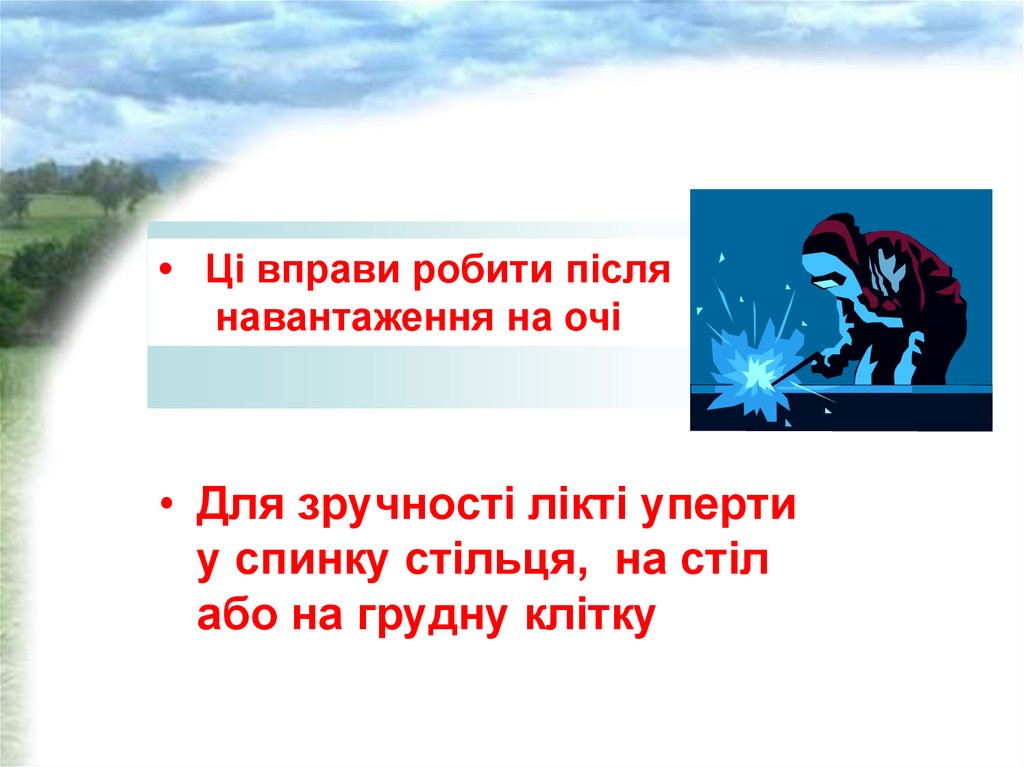 • Ці вправи робити після навантаження на очі

• Для зручності лікті уперти у спинку стільця, на стіл або на грудну клітку